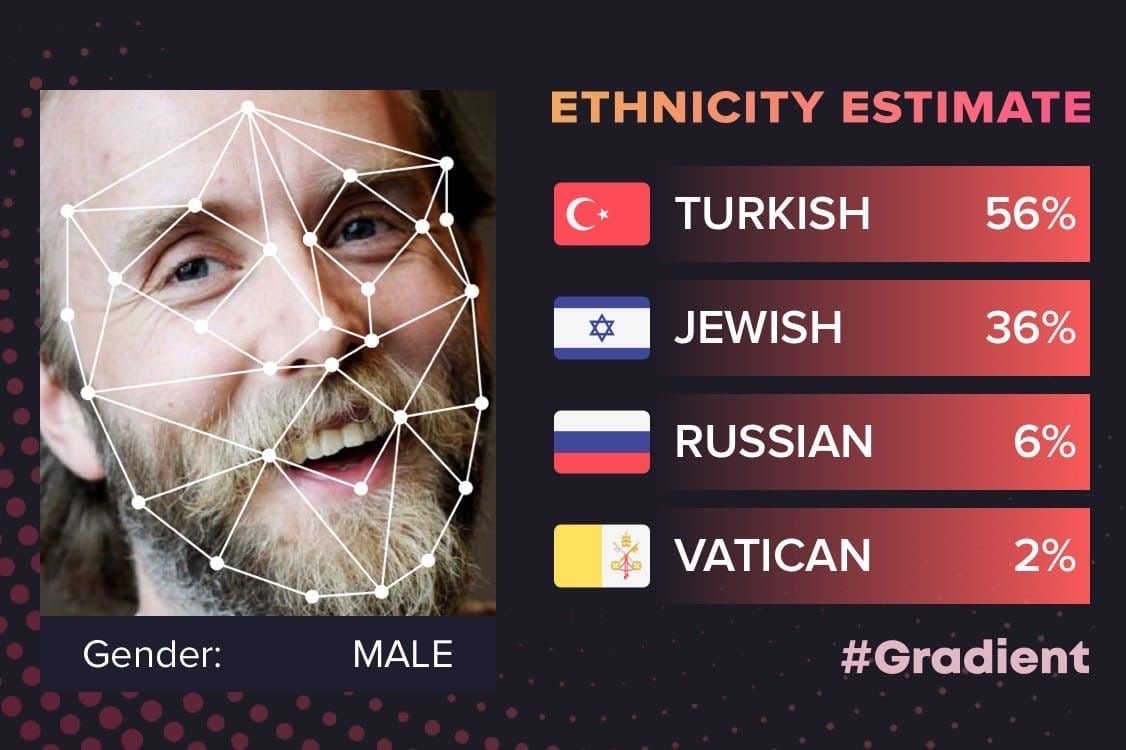 ETHNICITY ESTIMATE

TURKISH 56%

JEWISH 36%

RUSSIAN 6%

VATICAN 2%

Gender: MALE

#Gradient